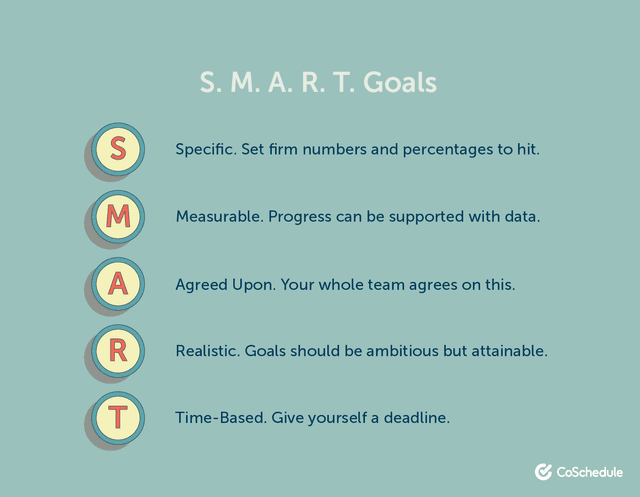 S. M. A. R. T. Goals

S Specific. Set firm numbers and percentages to hit.

M Measurable. Progress can be supported with data.

A Agreed Upon. Your whole team agrees on this.

R Realistic. Goals should be ambitious but attainable.

T Time-Based. Give yourself a deadline.

CoSchedule